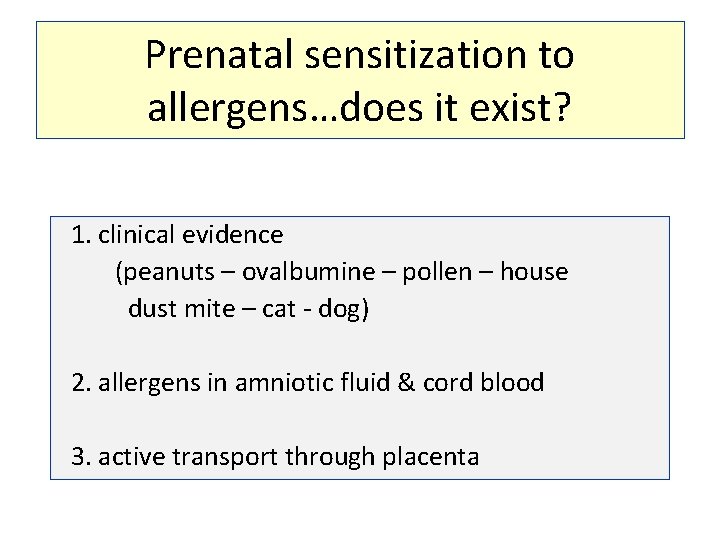 Prenatal sensitization to allergens…does it exist?

1. clinical evidence
(peanuts – ovalbumine – pollen – house dust mite – cat - dog)

2. allergens in amniotic fluid & cord blood

3. active transport through placenta